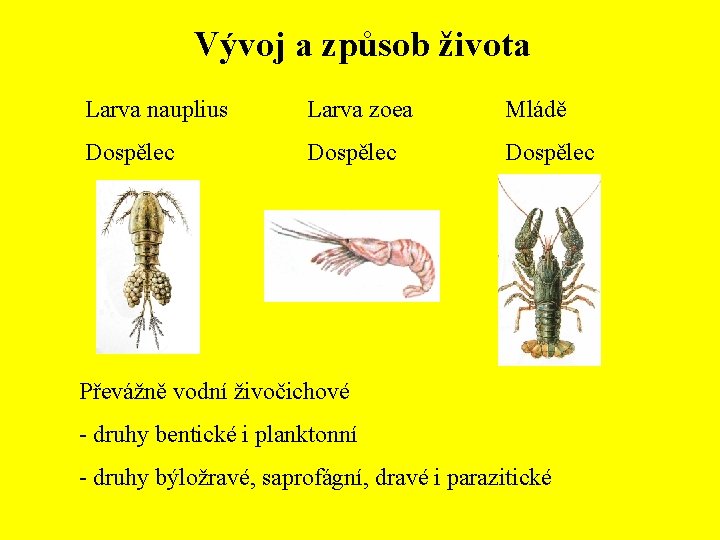 Vývoj a způsob života

Larva nauplius

Dospělec

Larva zoea

Dospělec

Mládě

Dospělec

Převážně vodní živočichové

- druhy bentické i planktonní

- druhy býložravé, saprofágní, dravé i parazitické